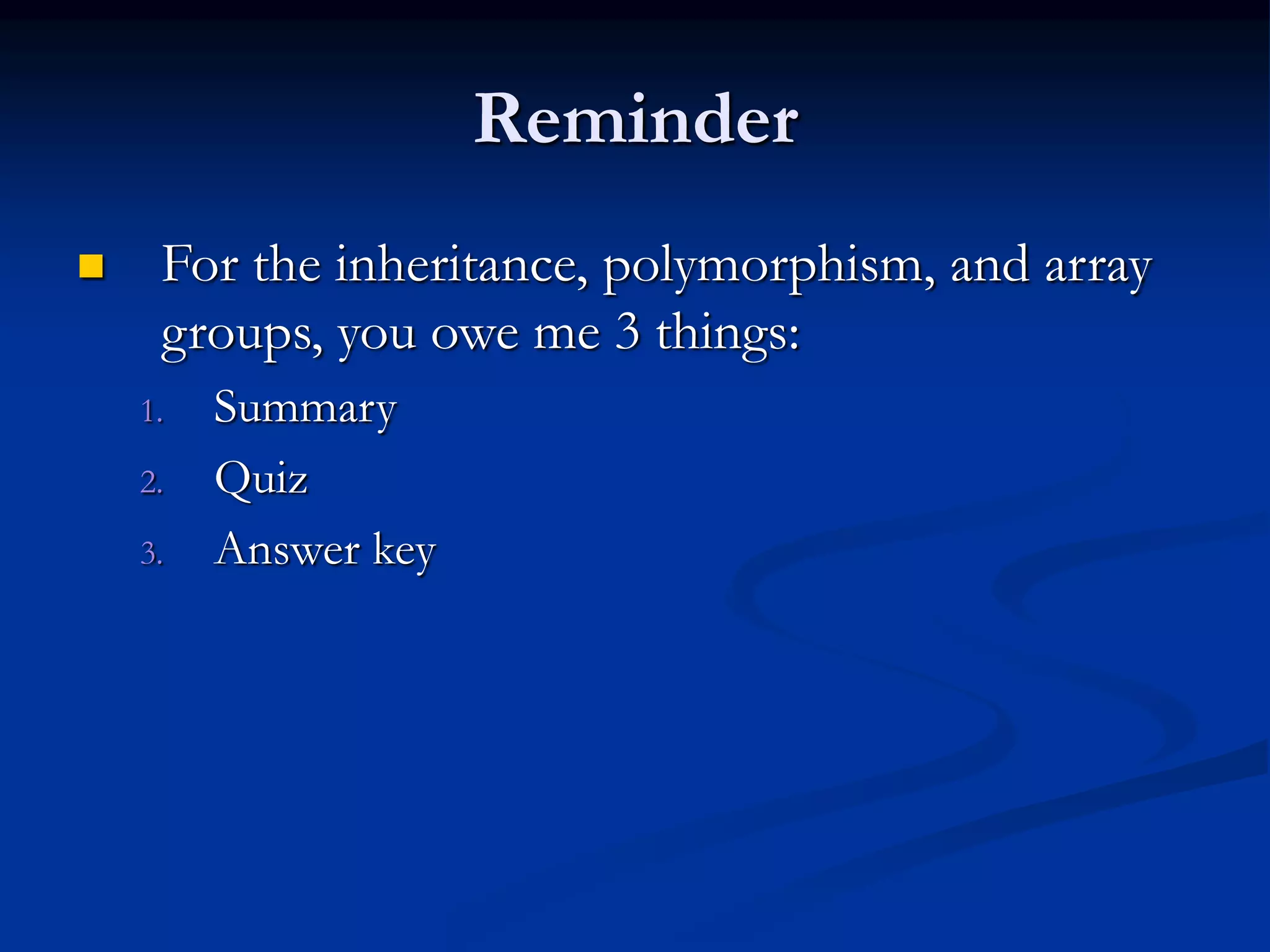 Reminder

For the inheritance, polymorphism, and array groups, you owe me 3 things:

1. Summary
2. Quiz
3. Answer key